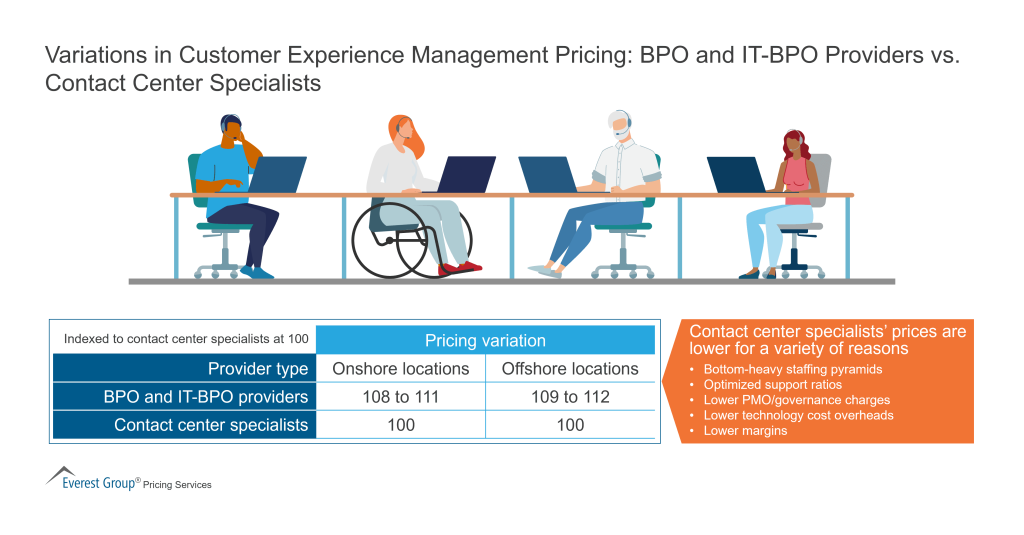 Variations in Customer Experience Management Pricing: BPO and IT-BPO Providers vs. Contact Center Specialists

| Indexed to contact center specialists at 100 | Pricing variation | |
|---|---|---|
| Provider type | Onshore locations | Offshore locations |
| BPO and IT-BPO providers | 108 to 111 | 109 to 112 |
| Contact center specialists | 100 | 100 |

Contact center specialists' prices are lower for a variety of reasons
• Bottom-heavy staffing pyramids
• Optimized support ratios
• Lower PMO/governance charges
• Lower technology cost overheads
• Lower margins

Everest Group® Pricing Services